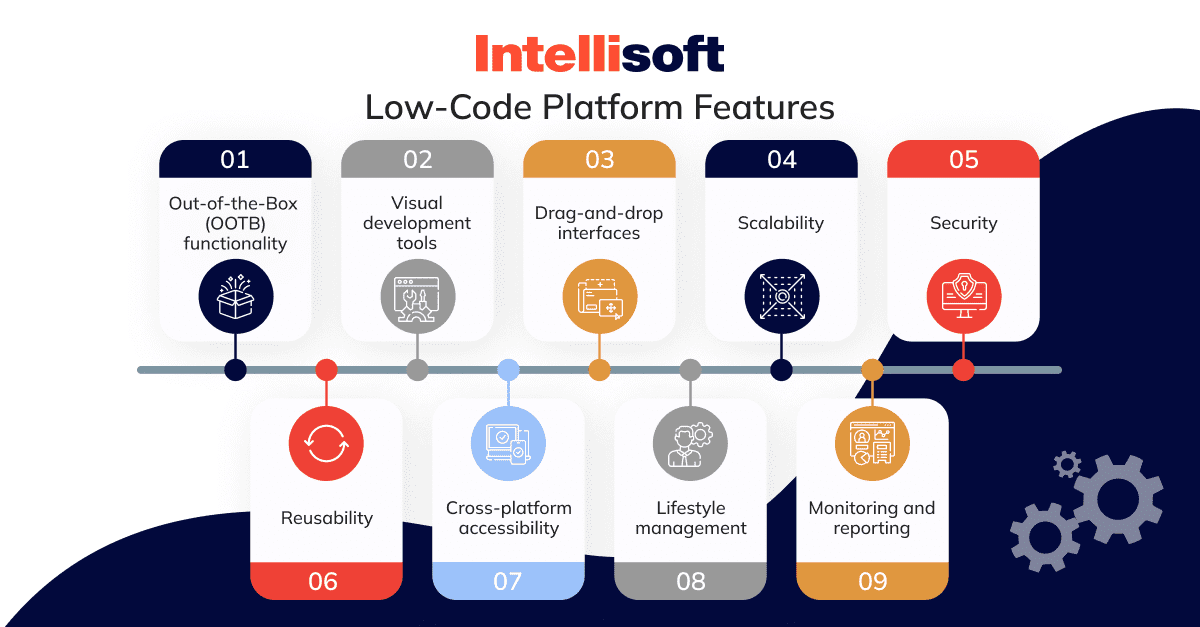 Intellisoft

Low-Code Platform Features

01
Out-of-the-Box (OOTB) functionality

02
Visual development tools

03
Drag-and-drop interfaces

04
Scalability

05
Security

Reusability
06

Cross-platform accessibility
07

Lifestyle management
08

Monitoring and reporting
09